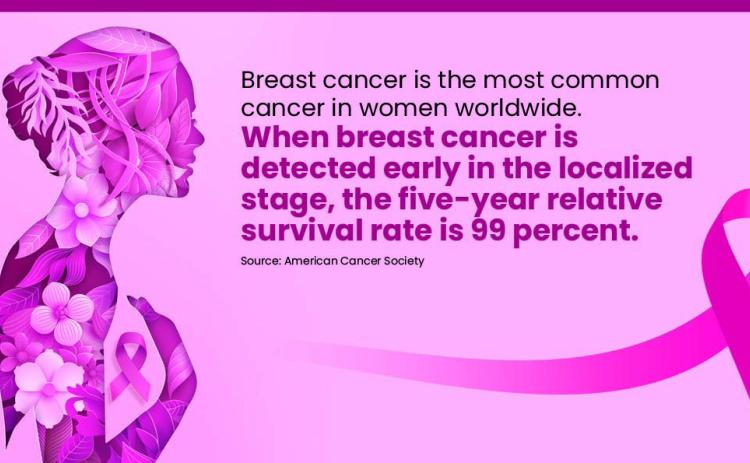 Breast cancer is the most common cancer in women worldwide.

When breast cancer is detected early in the localized stage, the five-year relative survival rate is 99 percent.

Source: American Cancer Society